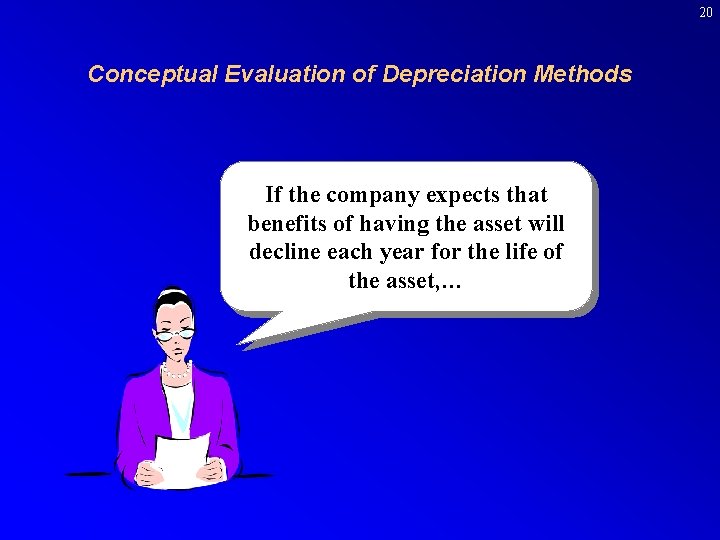 20

Conceptual Evaluation of Depreciation Methods

If the company expects that benefits of having the asset will decline each year for the life of the asset,…